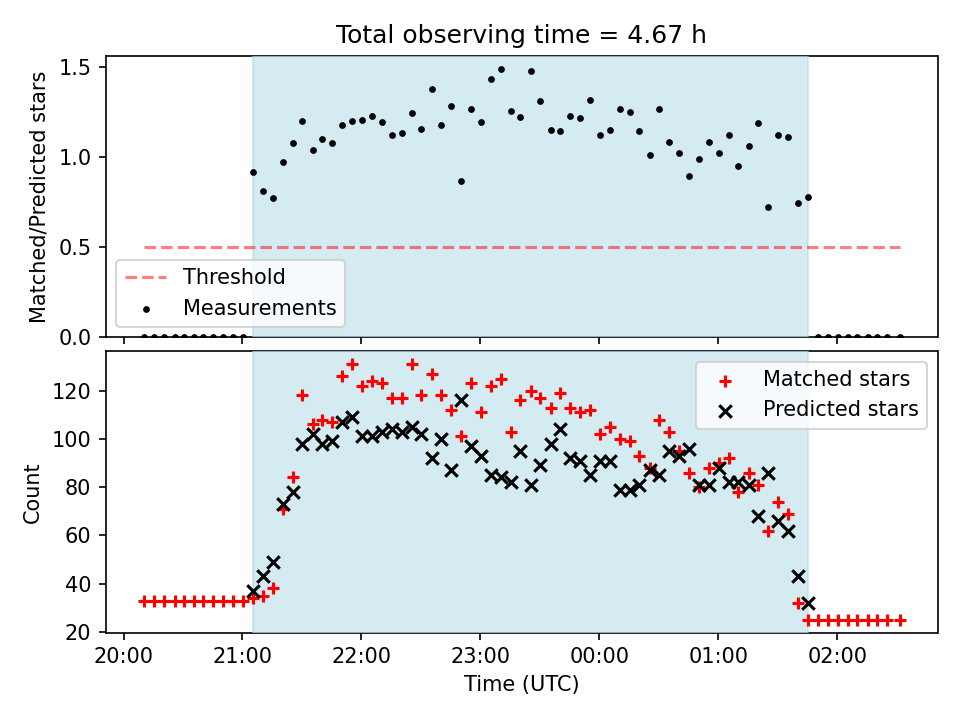 Total observing time = 4.67 h

Matched/Predicted stars

1.5
1.0
0.5
0.0

Threshold
Measurements

Count

120
100
80
60
40
20

Matched stars
Predicted stars

20:00 21:00 22:00 23:00 00:00 01:00 02:00

Time (UTC)